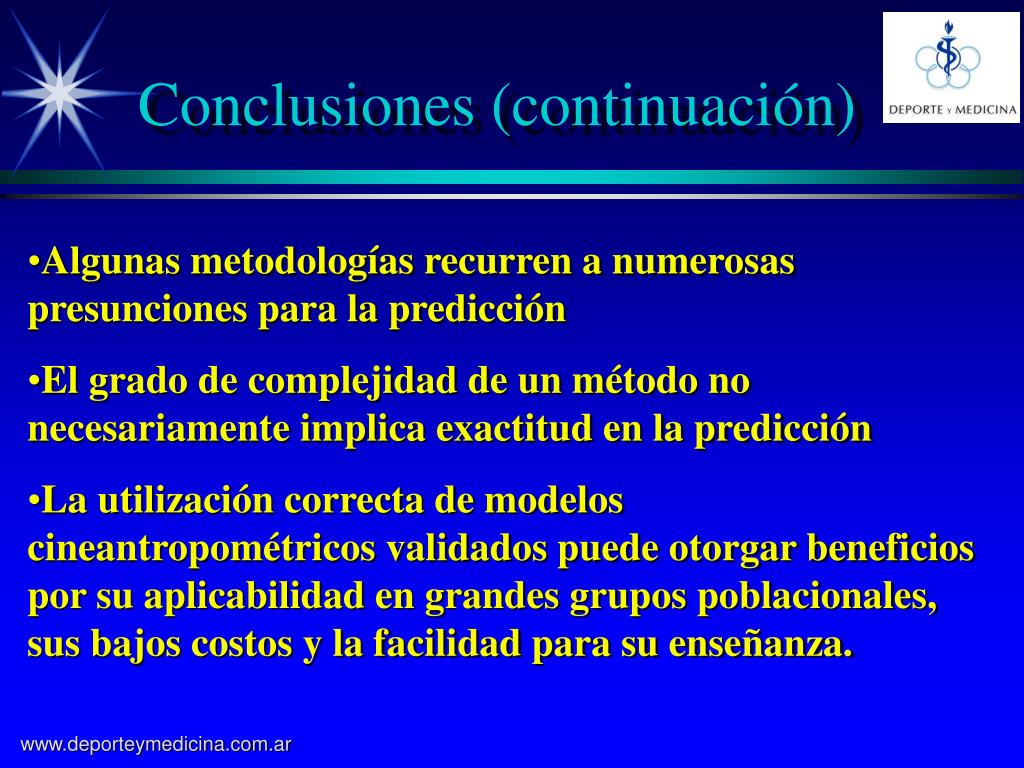 Conclusiones (continuación)

DEPORTE Y MEDICINA

•Algunas metodologías recurren a numerosas presunciones para la predicción

•El grado de complejidad de un método no necesariamente implica exactitud en la predicción

•La utilización correcta de modelos cineantropométricos validados puede otorgar beneficios por su aplicabilidad en grandes grupos poblacionales, sus bajos costos y la facilidad para su enseñanza.

www.deporteymedicina.com.ar